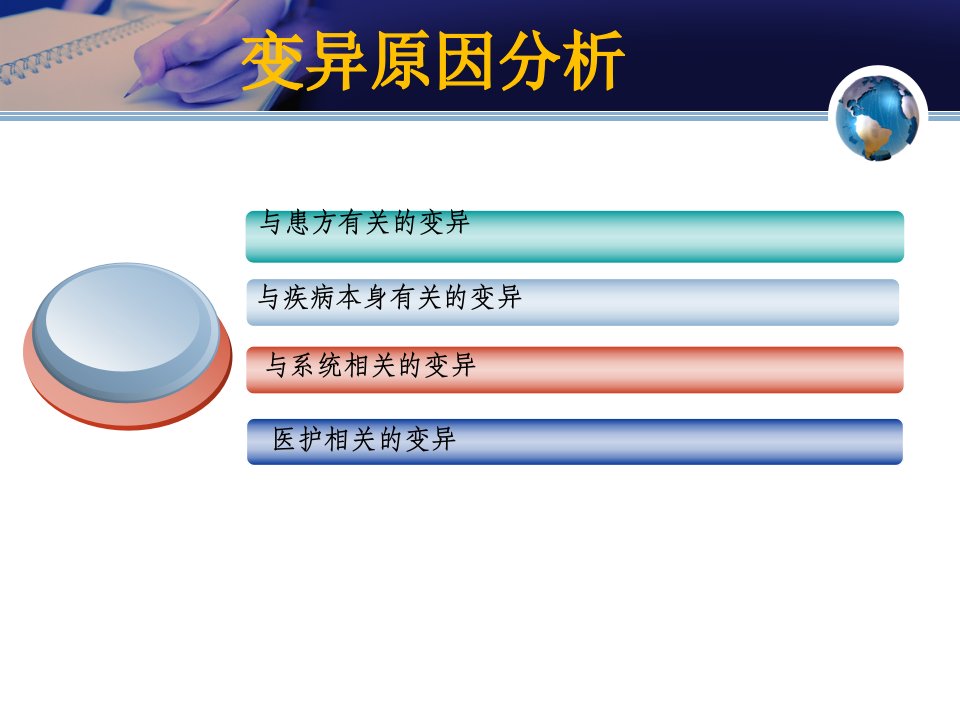 变异原因分析

与患方有关的变异

与疾病本身有关的变异

与系统相关的变异

医护相关的变异